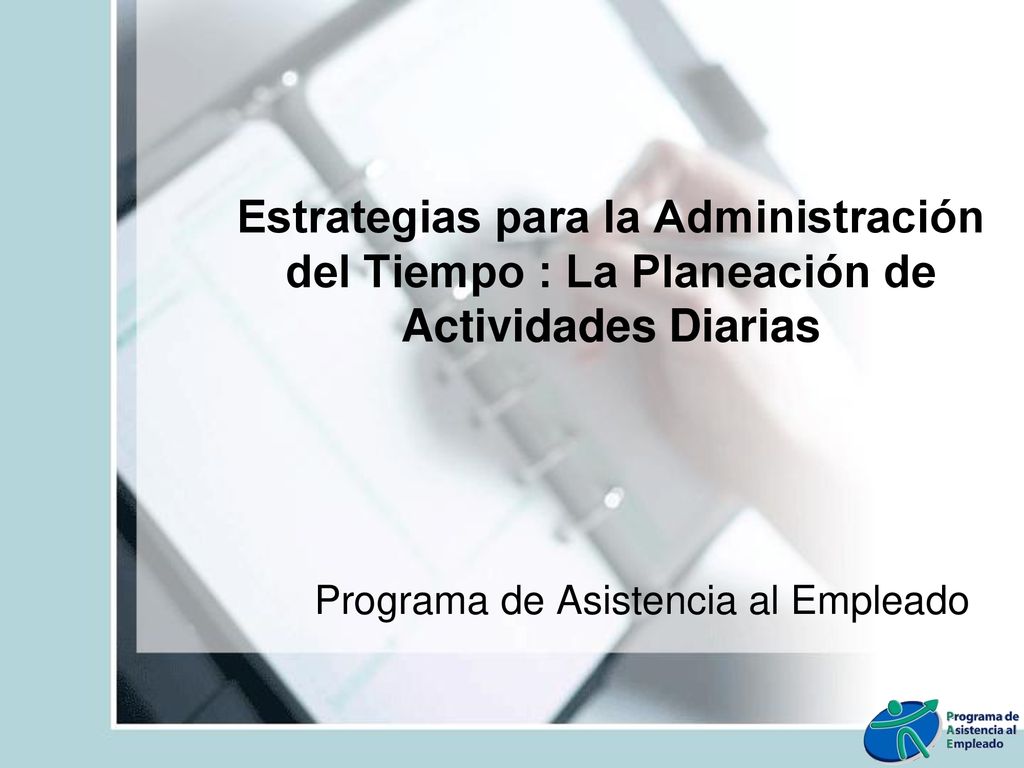 Estrategias para la Administración del Tiempo : La Planeación de Actividades Diarias

Programa de Asistencia al Empleado

Programa de Asistencia al Empleado